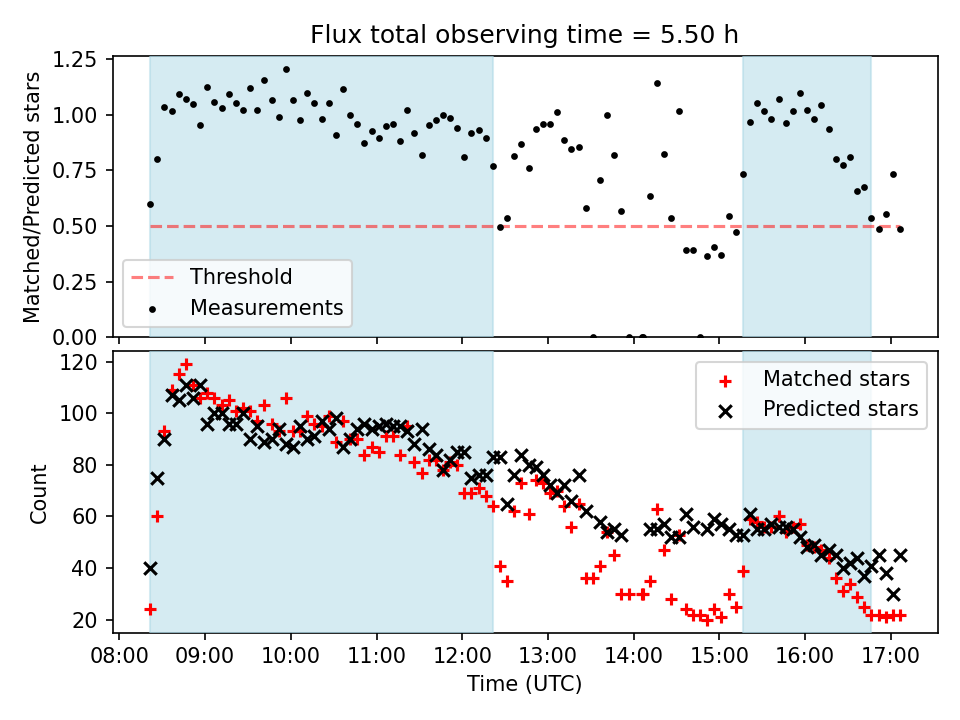 Flux total observing time = 5.50 h

Matched/Predicted stars

1.25
1.00
0.75
0.50
0.25
0.00

Threshold
Measurements

Count

120
100
80
60
40
20

Matched stars
Predicted stars

08:00
09:00
10:00
11:00
12:00
13:00
14:00
15:00
16:00
17:00

Time (UTC)